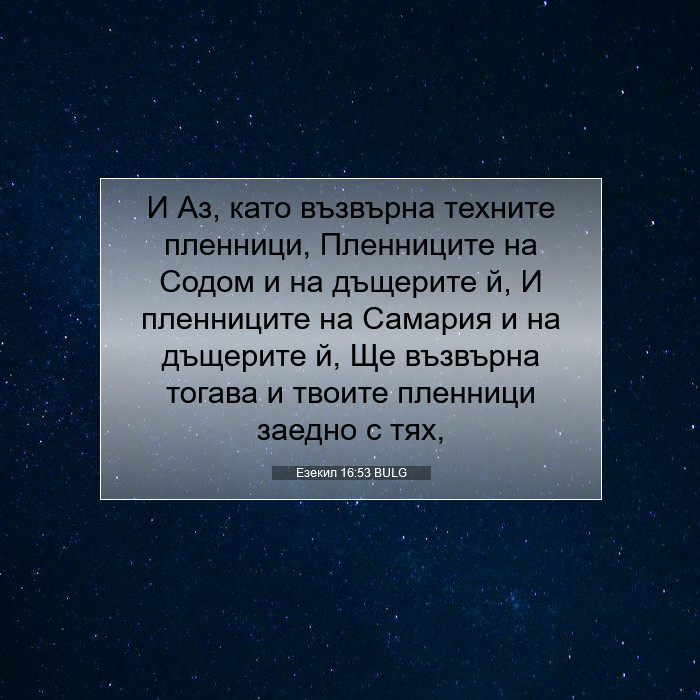 И Аз, като възвърна техните пленници, Пленниците на Содом и на дъщерите й, И пленниците на Самария и на дъщерите й, Ще възвърна тогава и твоите пленници заедно с тях,

Езекил 16:53 BULG